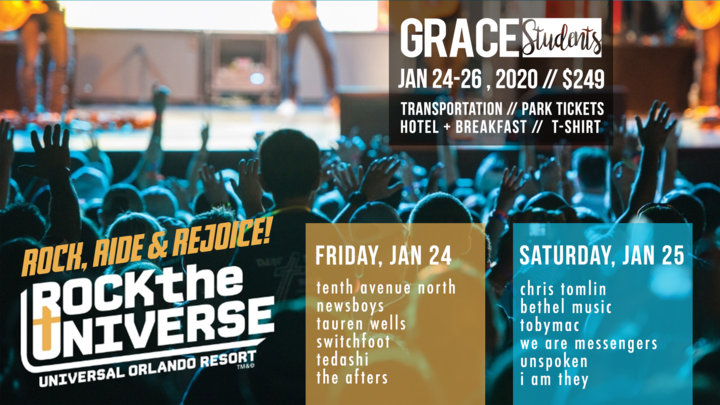 GRACE Students

JAN 24-26 , 2020 // $249

TRANSPORTATION // PARK TICKETS
HOTEL + BREAKFAST // T-SHIRT

ROCK, RIDE & REJOICE!

ROCK the UNIVERSE
UNIVERSAL ORLANDO RESORT TM&©

FRIDAY, JAN 24

tenth avenue north
newsboys
tauren wells
switchfoot
tedashi
the afters

SATURDAY, JAN 25

chris tomlin
bethel music
tobymac
we are messengers
unspoken
i am they